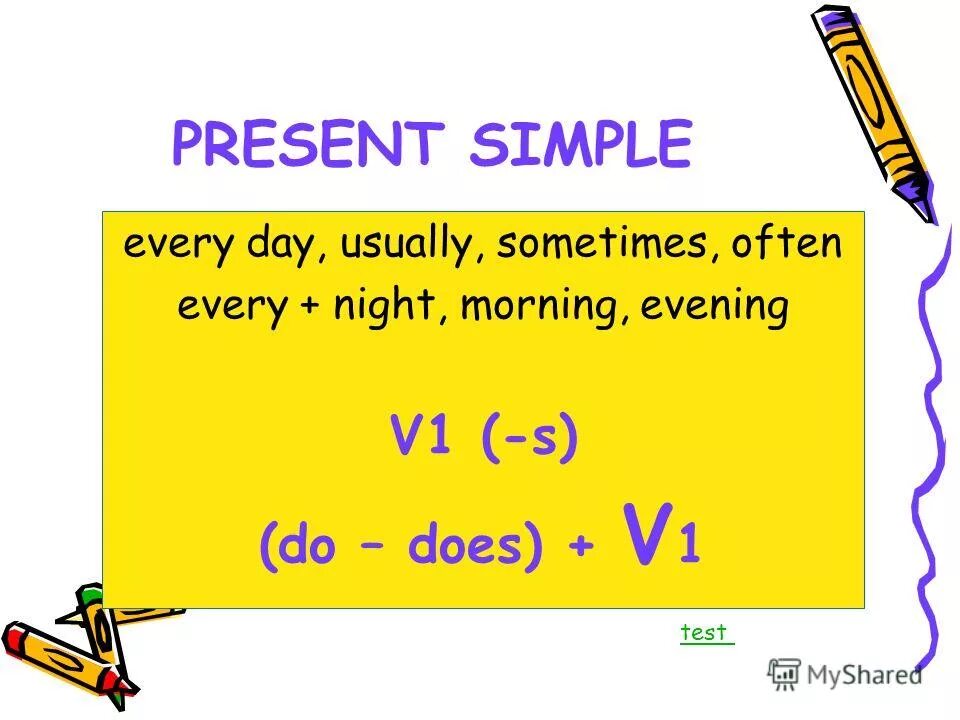 PRESENT SIMPLE

every day, usually, sometimes, often
every + night, morning, evening

V1 (-s)

(do – does) + V1

test

MyShared